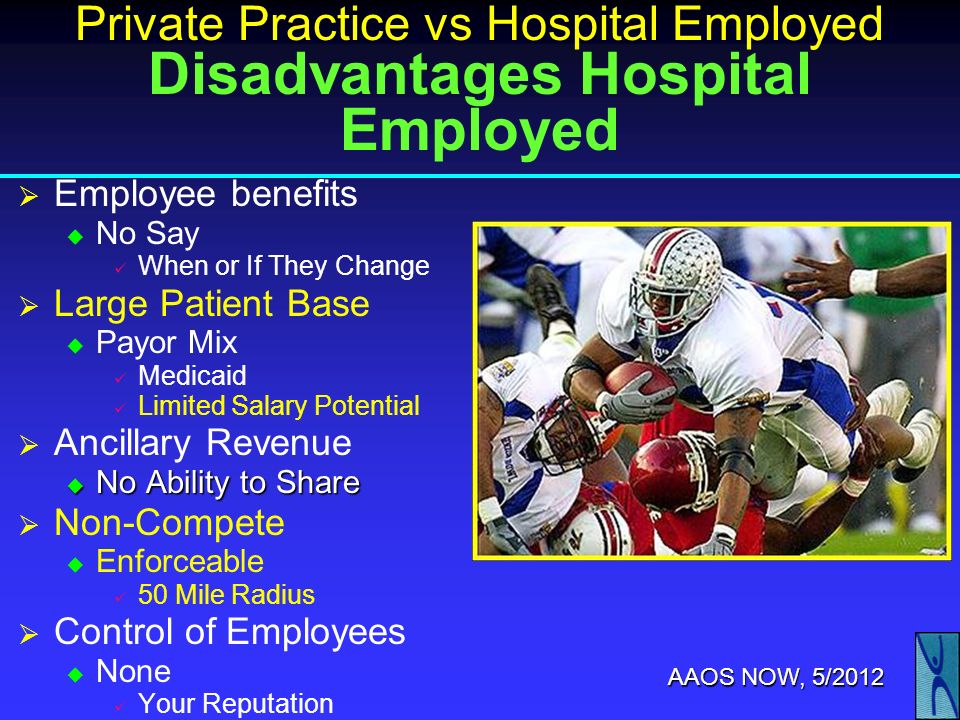 Private Practice vs Hospital Employed
Disadvantages Hospital Employed

➢ Employee benefits
◆ No Say
✓ When or If They Change
➢ Large Patient Base
◆ Payor Mix
✓ Medicaid
✓ Limited Salary Potential
➢ Ancillary Revenue
◆ No Ability to Share
➢ Non-Compete
◆ Enforceable
✓ 50 Mile Radius
➢ Control of Employees
◆ None
✓ Your Reputation

AAOS NOW, 5/2012